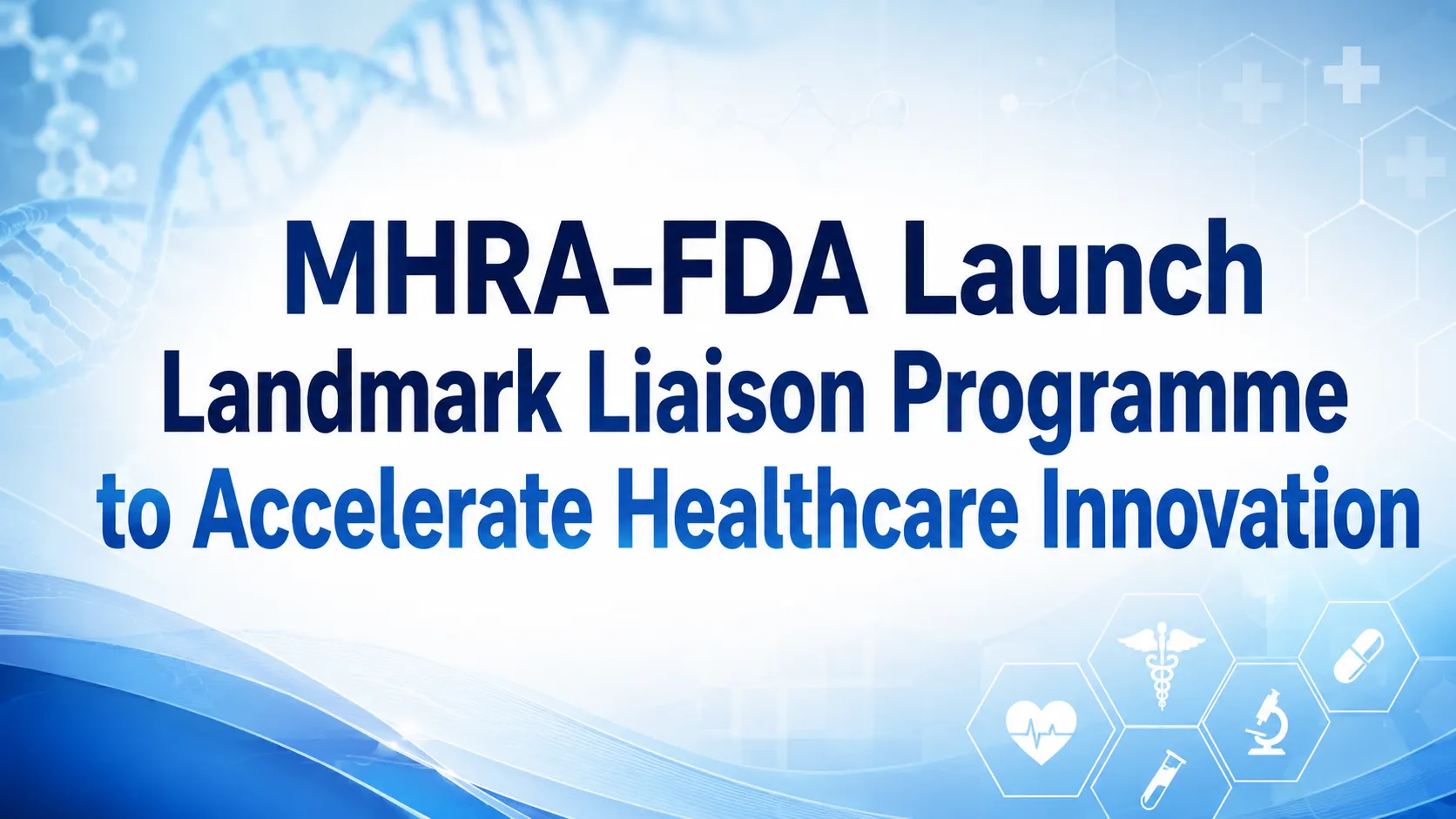 MHRA-FDA Launch
Landmark Liaison Programme
to Accelerate Healthcare Innovation